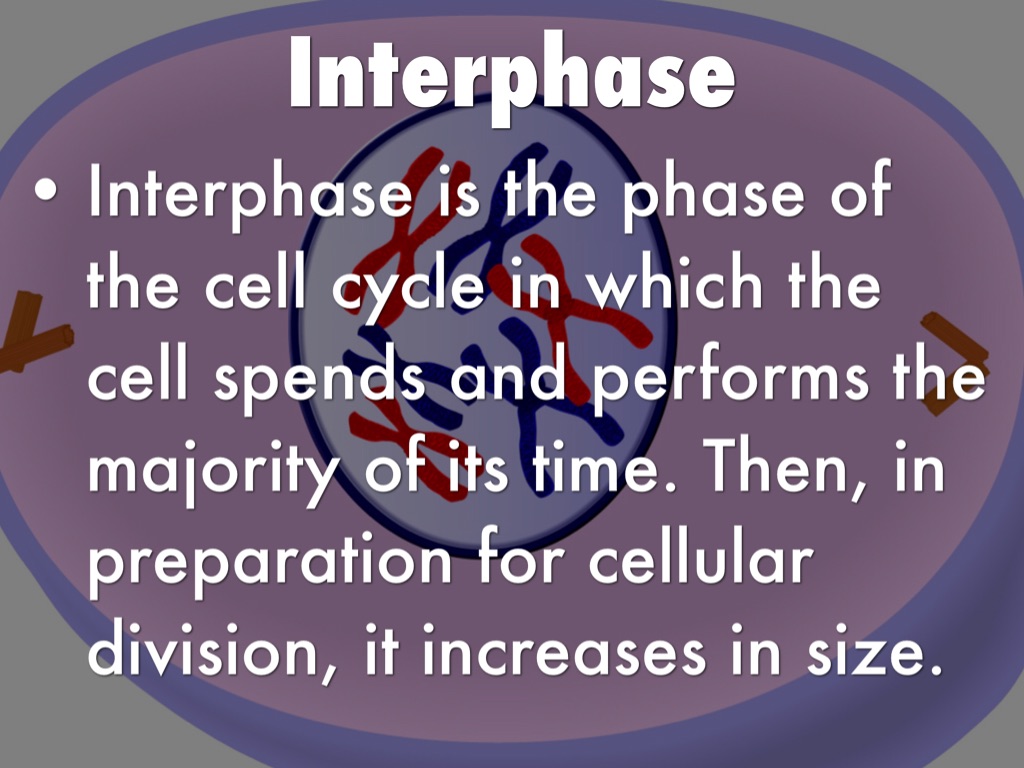 Interphase

• Interphase is the phase of the cell cycle in which the cell spends and performs the majority of its time. Then, in preparation for cellular division, it increases in size.